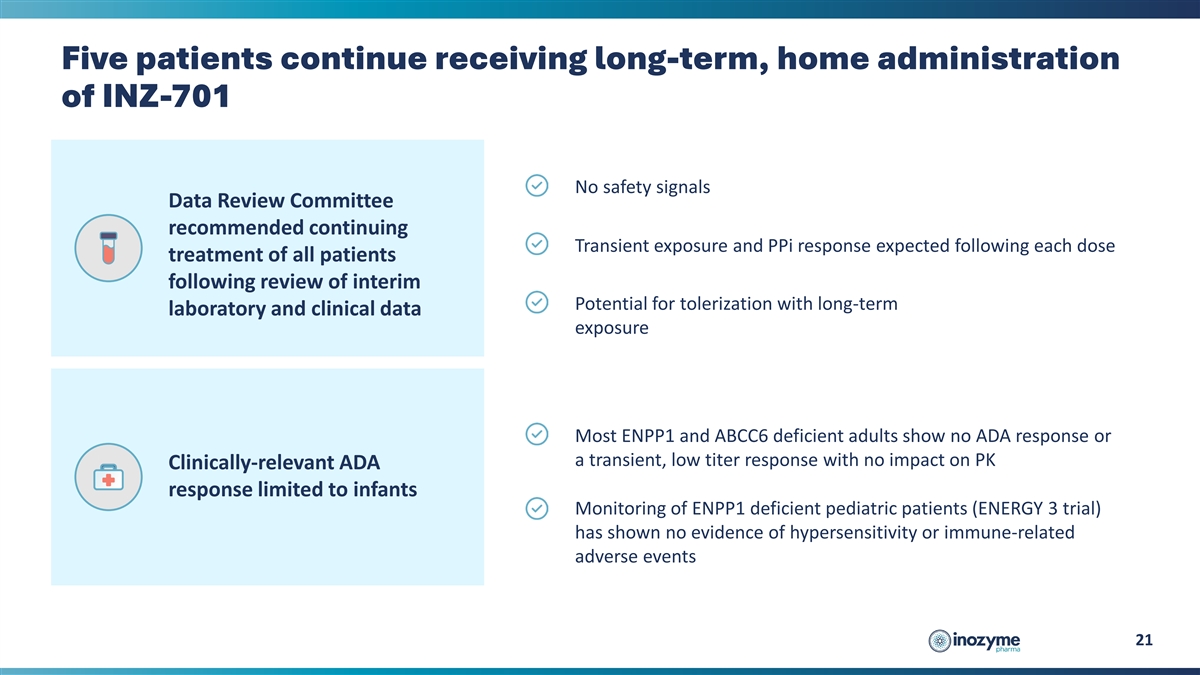 Five patients continue receiving long-term, home administration of INZ-701

Data Review Committee recommended continuing treatment of all patients following review of interim laboratory and clinical data

No safety signals

Transient exposure and PPi response expected following each dose

Potential for tolerization with long-term exposure

Clinically-relevant ADA response limited to infants

Most ENPP1 and ABCC6 deficient adults show no ADA response or a transient, low titer response with no impact on PK

Monitoring of ENPP1 deficient pediatric patients (ENERGY 3 trial) has shown no evidence of hypersensitivity or immune-related adverse events

inozyme pharma

21